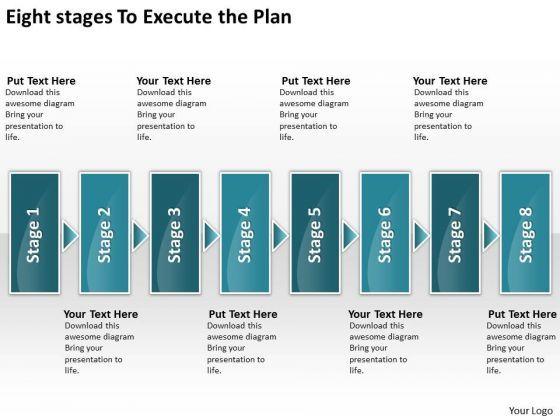 Eight stages To Execute the Plan

Put Text Here
Download this awesome diagram Bring your presentation to life.

Your Text Here
Download this awesome diagram Bring your presentation to life.

Put Text Here
Download this awesome diagram Bring your presentation to life.

Your Text Here
Download this awesome diagram Bring your presentation to life.

Stage 1

Stage 2

Stage 3

Stage 4

Stage 5

Stage 6

Stage 7

Stage 8

Your Text Here
Download this awesome diagram Bring your presentation to life.

Put Text Here
Download this awesome diagram Bring your presentation to life.

Your Text Here
Download this awesome diagram Bring your presentation to life.

Put Text Here
Download this awesome diagram Bring your presentation to life.

Your Logo